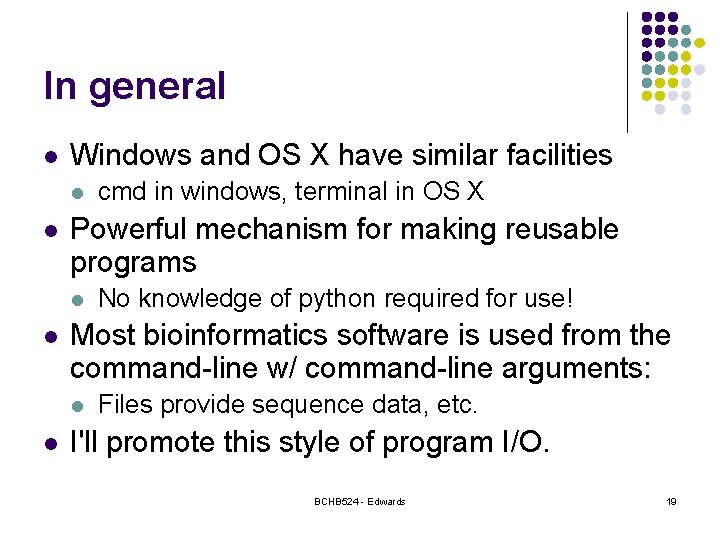 In general

- Windows and OS X have similar facilities
  - cmd in windows, terminal in OS X
- Powerful mechanism for making reusable programs
  - No knowledge of python required for use!
- Most bioinformatics software is used from the command-line w/ command-line arguments:
  - Files provide sequence data, etc.
- I'll promote this style of program I/O.

BCHB524 - Edwards

19